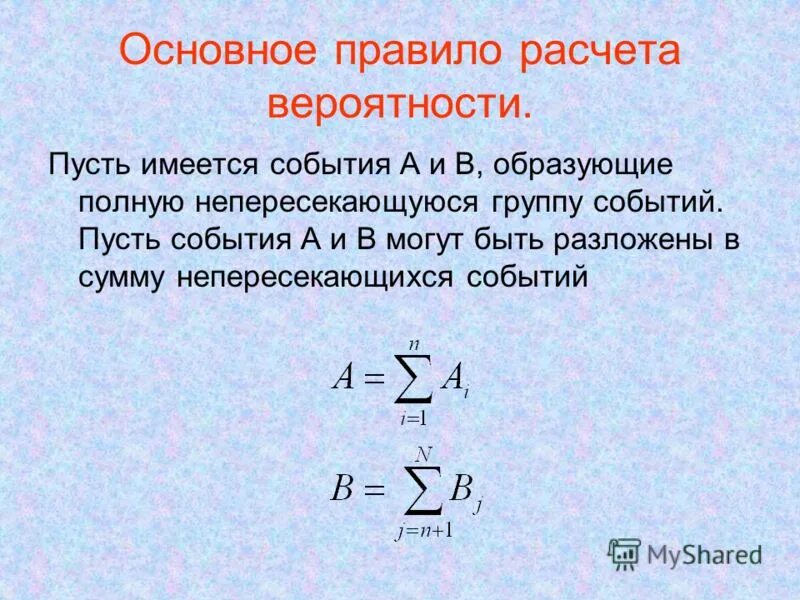 Основное правило расчета вероятности.

Пусть имеется события А и В, образующие полную непересекающуюся группу событий. Пусть события А и В могут быть разложены в сумму непересекающихся событий

$A = \sum_{i=1}^{n} A_i$

$B = \sum_{j=n+1}^{N} B_j$

MyShared